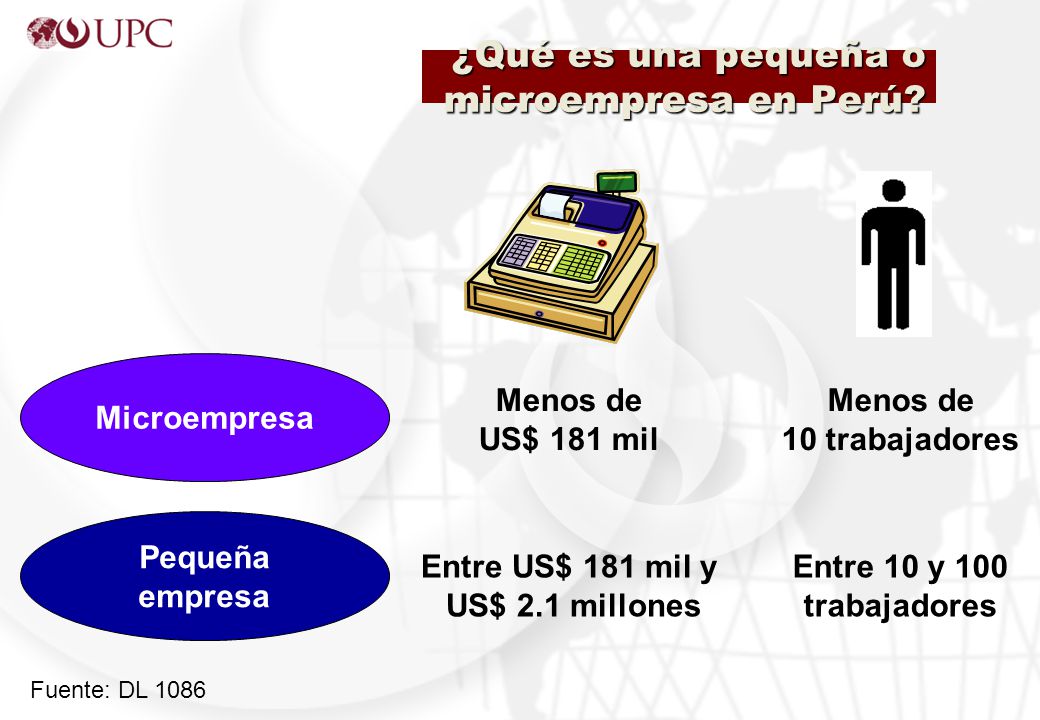 UPC

¿Qué es una pequeña o microempresa en Perú?

Microempresa

Menos de US$ 181 mil

Menos de 10 trabajadores

Pequeña empresa

Entre US$ 181 mil y US$ 2.1 millones

Entre 10 y 100 trabajadores

Fuente: DL 1086